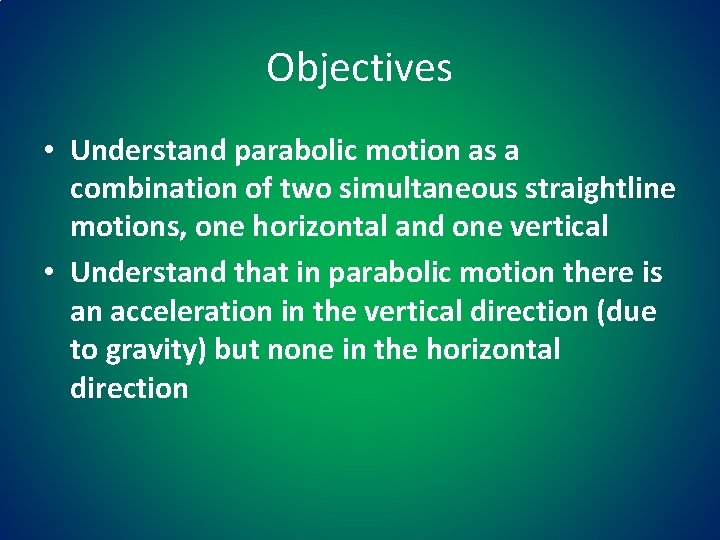 Objectives

• Understand parabolic motion as a combination of two simultaneous straightline motions, one horizontal and one vertical
• Understand that in parabolic motion there is an acceleration in the vertical direction (due to gravity) but none in the horizontal direction